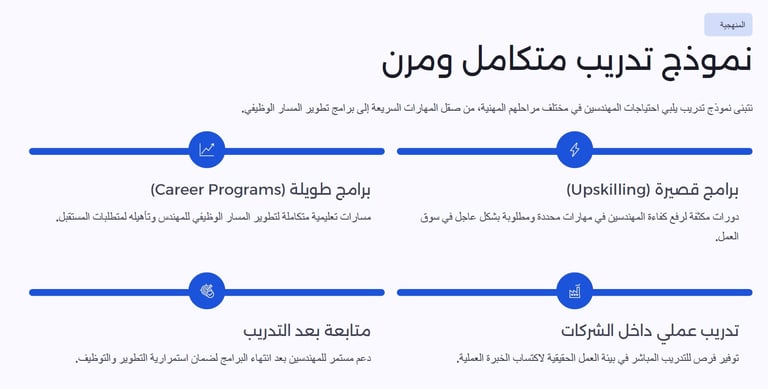 المنهجية

نموذج تدريب متكامل ومرن

نتبنى نموذج تدريب يلبي احتياجات المهندسين في مختلف مراحلهم المهنية، من صقل المهارات السريعة إلى برامج تطوير المسار الوظيفي.

برامج قصيرة (Upskilling)

دورات مكثفة لرفع كفاءة المهندسين في مهارات محددة ومطلوبة بشكل عاجل في سوق العمل.

برامج طويلة (Career Programs)

مسارات تعليمية متكاملة لتطوير المسار الوظيفي للمهندس وتأهيله لمتطلبات المستقبل.

تدريب عملي داخل الشركات

توفير فرص للتدريب المباشر في بيئة العمل الحقيقية لاكتساب الخبرة العملية.

متابعة بعد التدريب

دعم مستمر للمهندسين بعد انتهاء البرامج لضمان استمرارية التطوير والتوظيف.